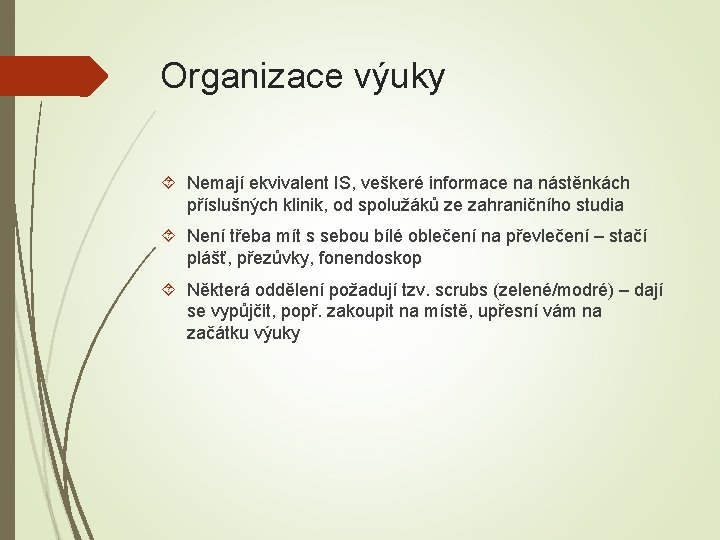 Organizace výuky

Nemají ekvivalent IS, veškeré informace na nástěnkách příslušných klinik, od spolužáků ze zahraničního studia

Není třeba mít s sebou bílé oblečení na převlečení – stačí plášť, přezůvky, fonendoskop

Některá oddělení požadují tzv. scrubs (zelené/modré) – dají se vypůjčit, popř. zakoupit na místě, upřesní vám na začátku výuky